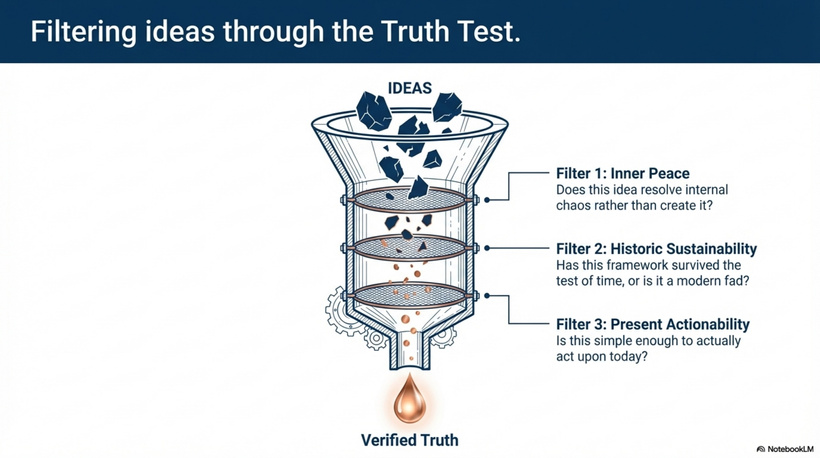 Filtering ideas through the Truth Test.

IDEAS

Filter 1: Inner Peace
Does this idea resolve internal chaos rather than create it?

Filter 2: Historic Sustainability
Has this framework survived the test of time, or is it a modern fad?

Filter 3: Present Actionability
Is this simple enough to actually act upon today?

Verified Truth

NotebookLM